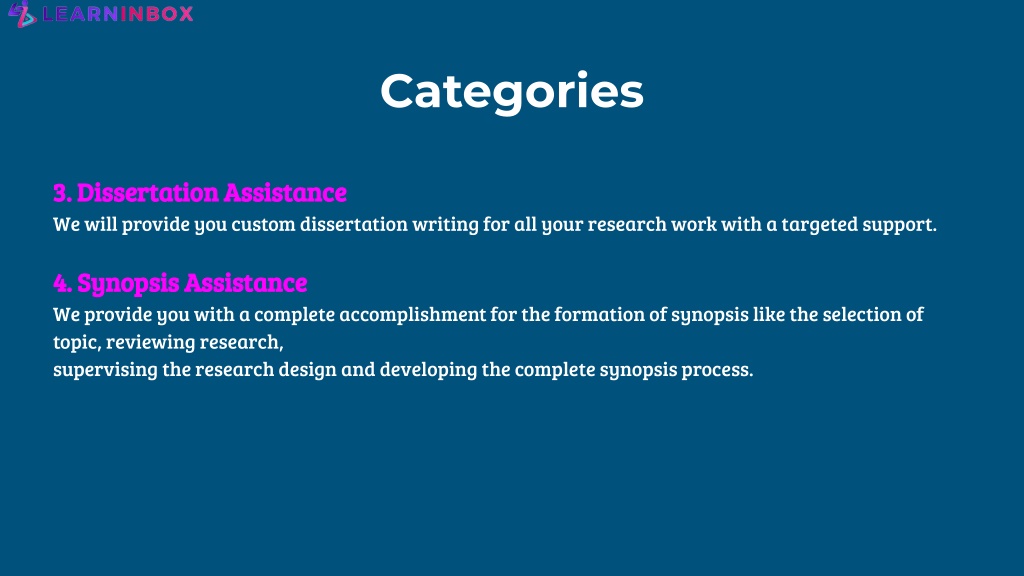 LEARNINBOX

Categories

3. Dissertation Assistance
We will provide you custom dissertation writing for all your research work with a targeted support.

4. Synopsis Assistance
We provide you with a complete accomplishment for the formation of synopsis like the selection of topic, reviewing research,
supervising the research design and developing the complete synopsis process.